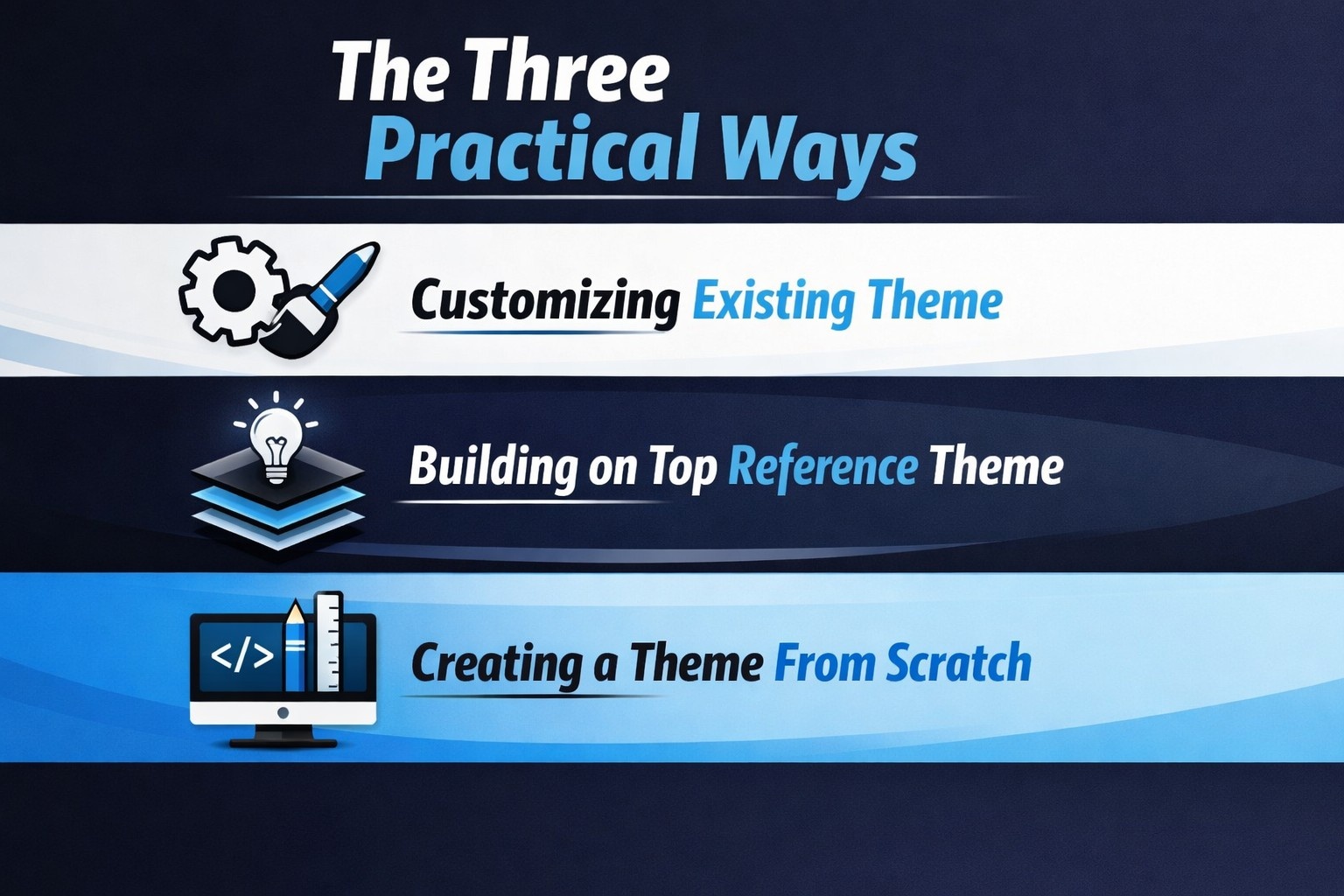 The Three
Practical Ways

Customizing Existing Theme

Building on Top Reference Theme

</>

Creating a Theme From Scratch